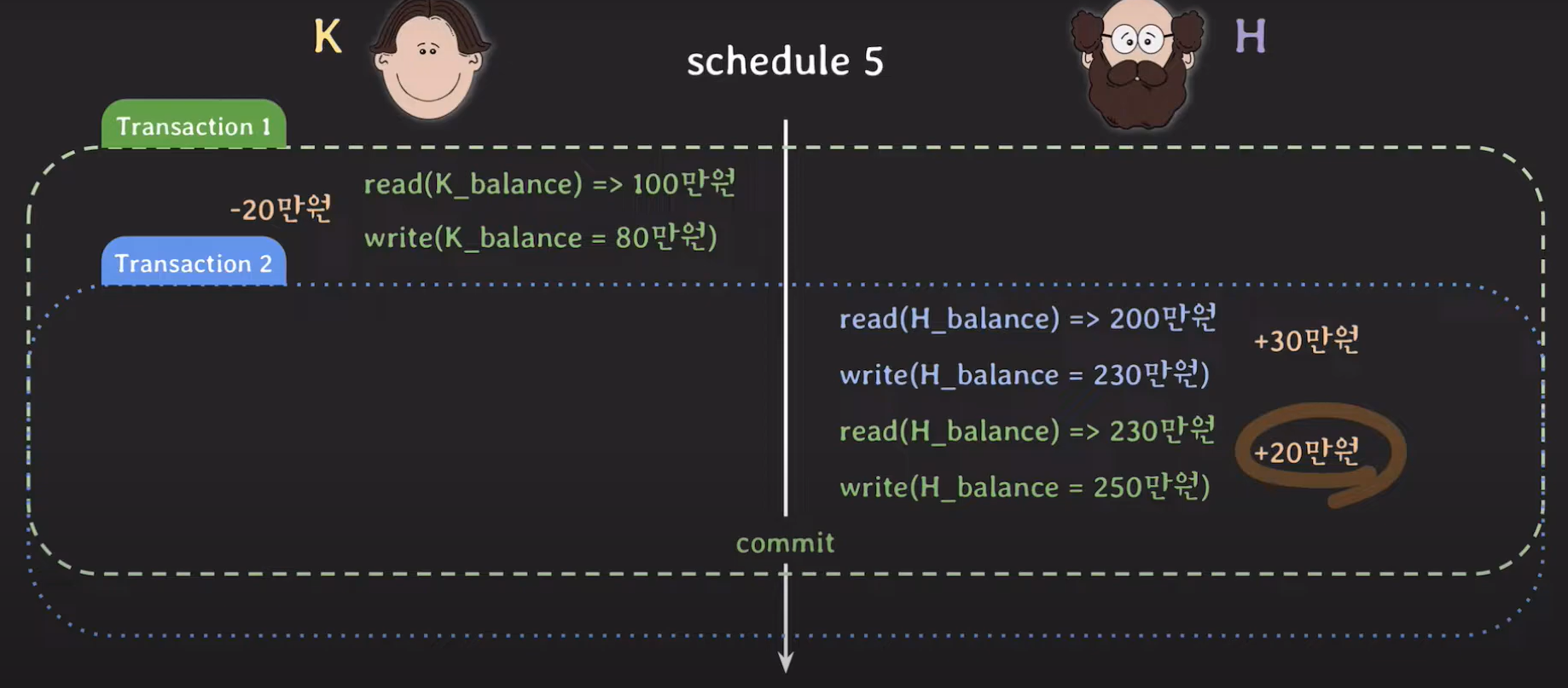 K

schedule 5

H

Transaction 1

-20만원

read(K_balance) => 100만원

write(K_balance = 80만원)

Transaction 2

read(H_balance) => 200만원

+30만원

write(H_balance = 230만원)

read(H_balance) => 230만원

+20만원

write(H_balance = 250만원)

commit